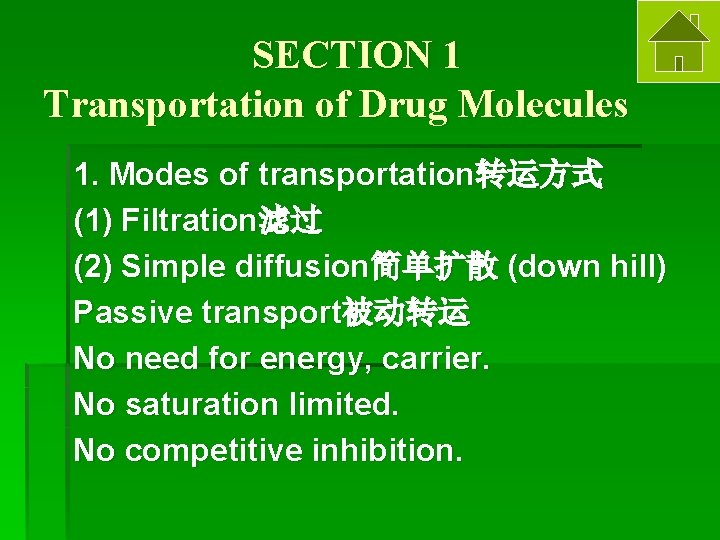 SECTION 1
Transportation of Drug Molecules

1. Modes of transportation转运方式
(1) Filtration滤过
(2) Simple diffusion简单扩散 (down hill)
Passive transport被动转运
No need for energy, carrier.
No saturation limited.
No competitive inhibition.